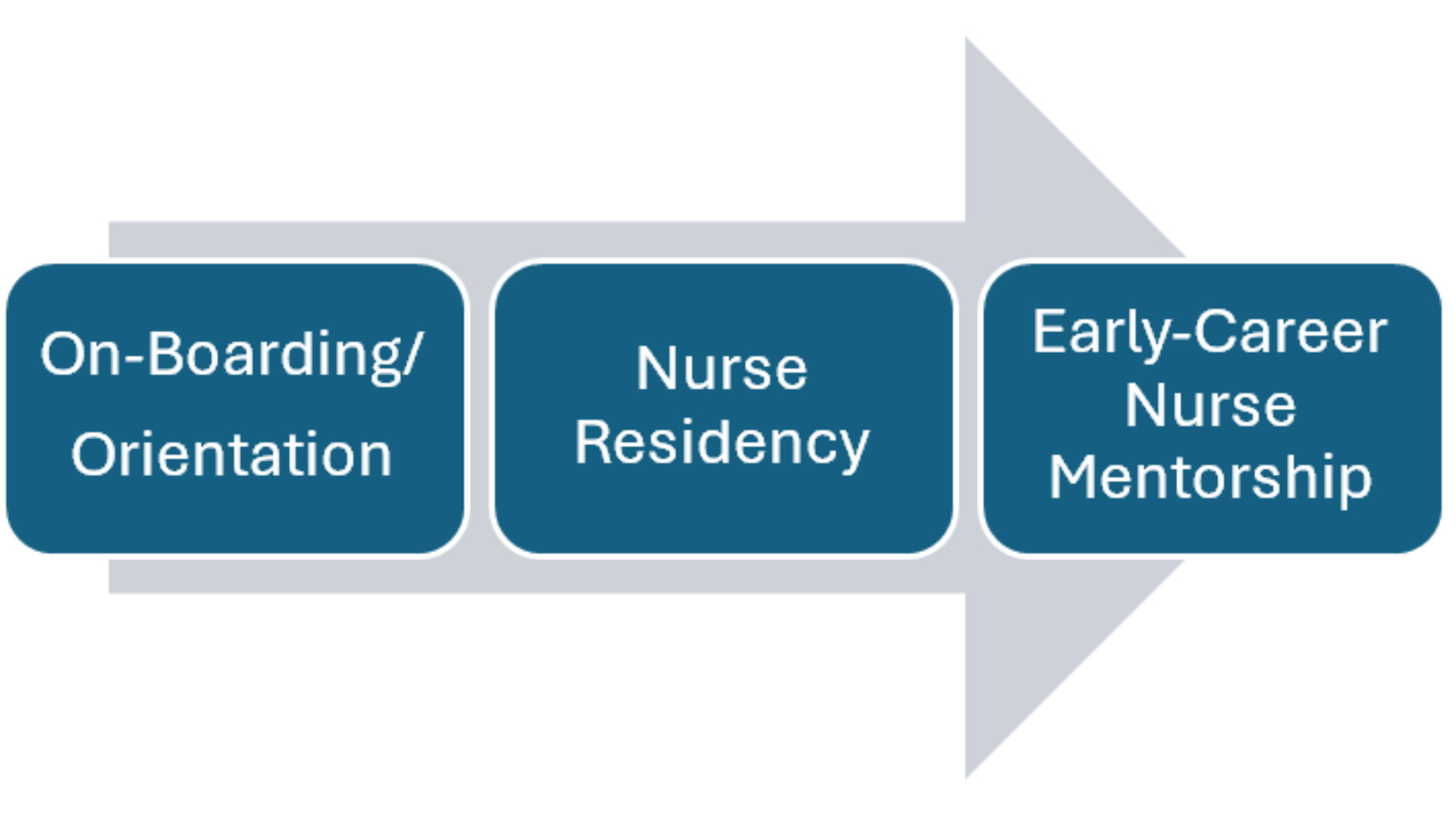 On-Boarding/
Orientation

Nurse
Residency

Early-Career
Nurse
Mentorship